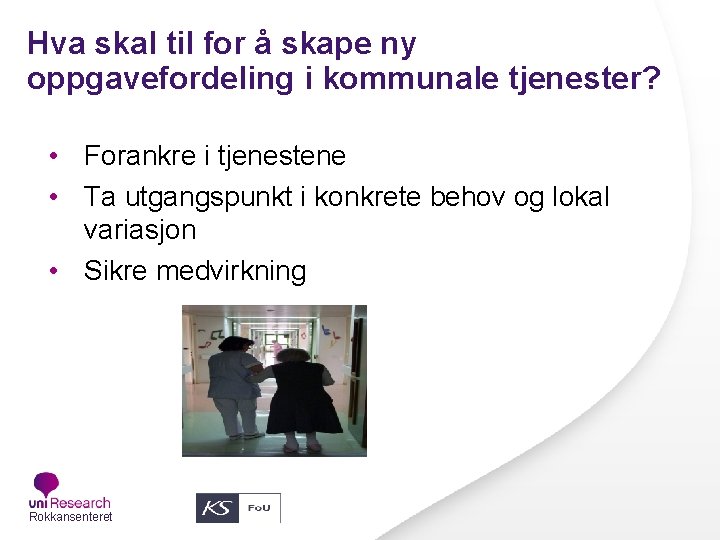 Hva skal til for å skape ny oppgavefordeling i kommunale tjenester?

• Forankre i tjenestene
• Ta utgangspunkt i konkrete behov og lokal variasjon
• Sikre medvirkning

uni Research
Rokkansenteret

KS FoU